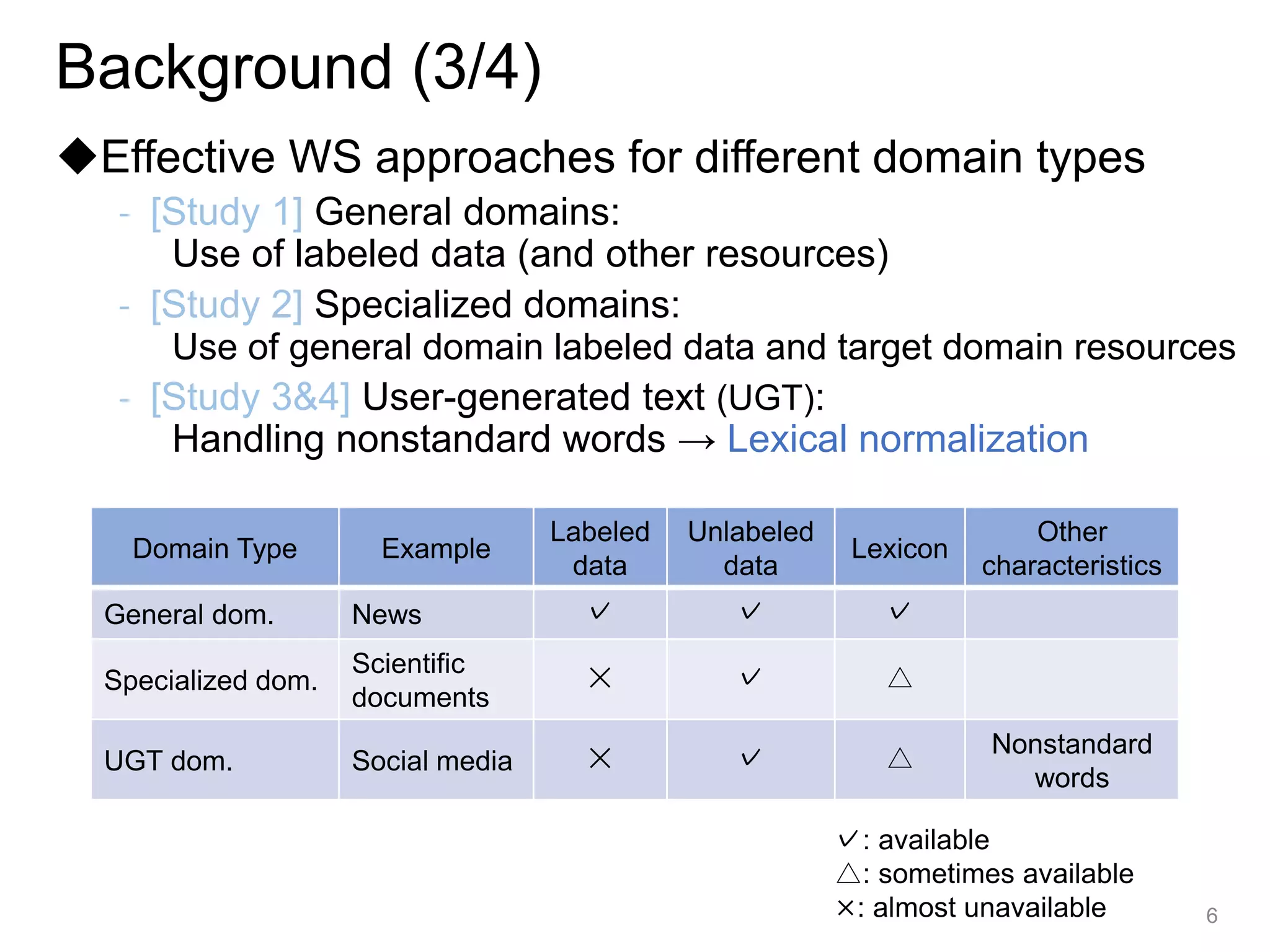 Background (3/4)

◆Effective WS approaches for different domain types

- [Study 1] General domains: Use of labeled data (and other resources)
- [Study 2] Specialized domains: Use of general domain labeled data and target domain resources
- [Study 3&4] User-generated text (UGT): Handling nonstandard words → Lexical normalization

| Domain Type | Example | Labeled data | Unlabeled data | Lexicon | Other characteristics |
|---|---|---|---|---|---|
| General dom. | News | ✓ | ✓ | ✓ | |
| Specialized dom. | Scientific documents | × | ✓ | △ | |
| UGT dom. | Social media | × | ✓ | △ | Nonstandard words |

✓: available
△: sometimes available
×: almost unavailable

6